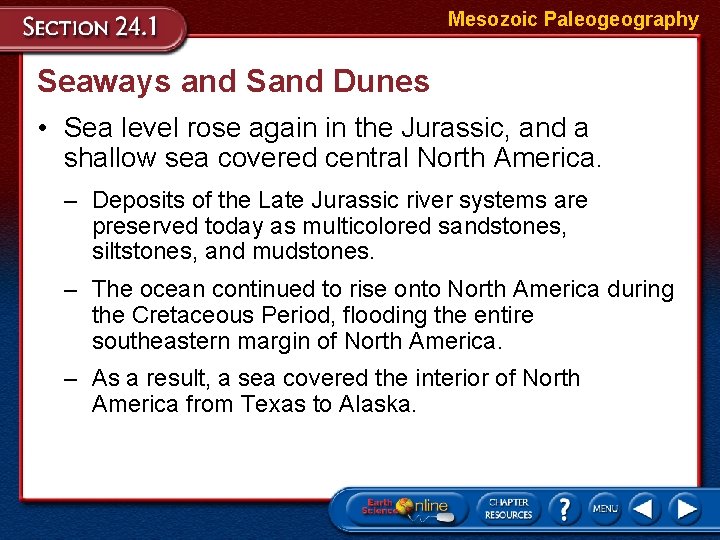 SECTION 24.1

Mesozoic Paleogeography

Seaways and Sand Dunes

• Sea level rose again in the Jurassic, and a shallow sea covered central North America.

– Deposits of the Late Jurassic river systems are preserved today as multicolored sandstones, siltstones, and mudstones.

– The ocean continued to rise onto North America during the Cretaceous Period, flooding the entire southeastern margin of North America.

– As a result, a sea covered the interior of North America from Texas to Alaska.

Earth Science Online

CHAPTER RESOURCES

?

MENU